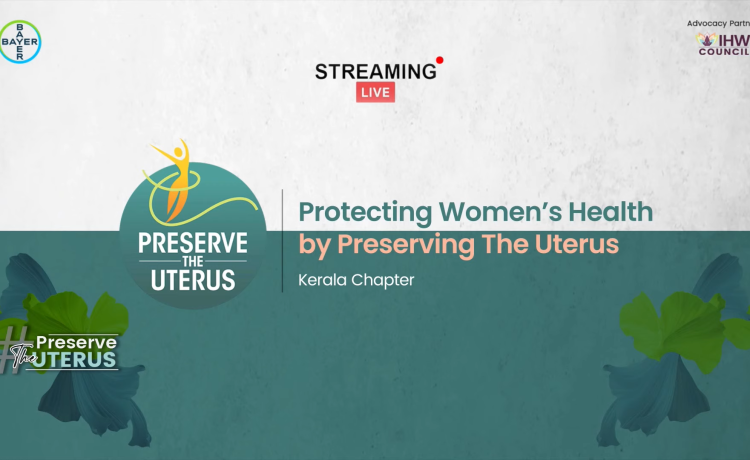 BAYER

Advocacy Partn

IHW COUNCIL

STREAMING LIVE

PRESERVE THE UTERUS

Protecting Women's Health by Preserving The Uterus

Kerala Chapter

#Preserve The UTERUS